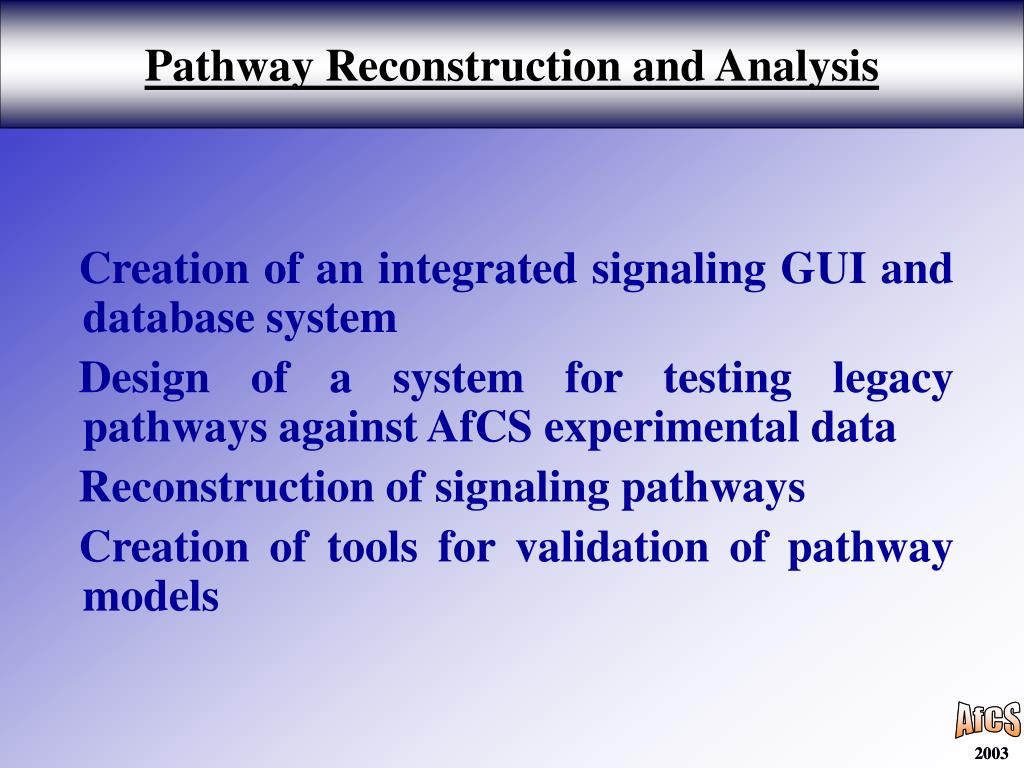 Pathway Reconstruction and Analysis

Creation of an integrated signaling GUI and database system

Design of a system for testing legacy pathways against AfCS experimental data

Reconstruction of signaling pathways

Creation of tools for validation of pathway models

AfCS

2003